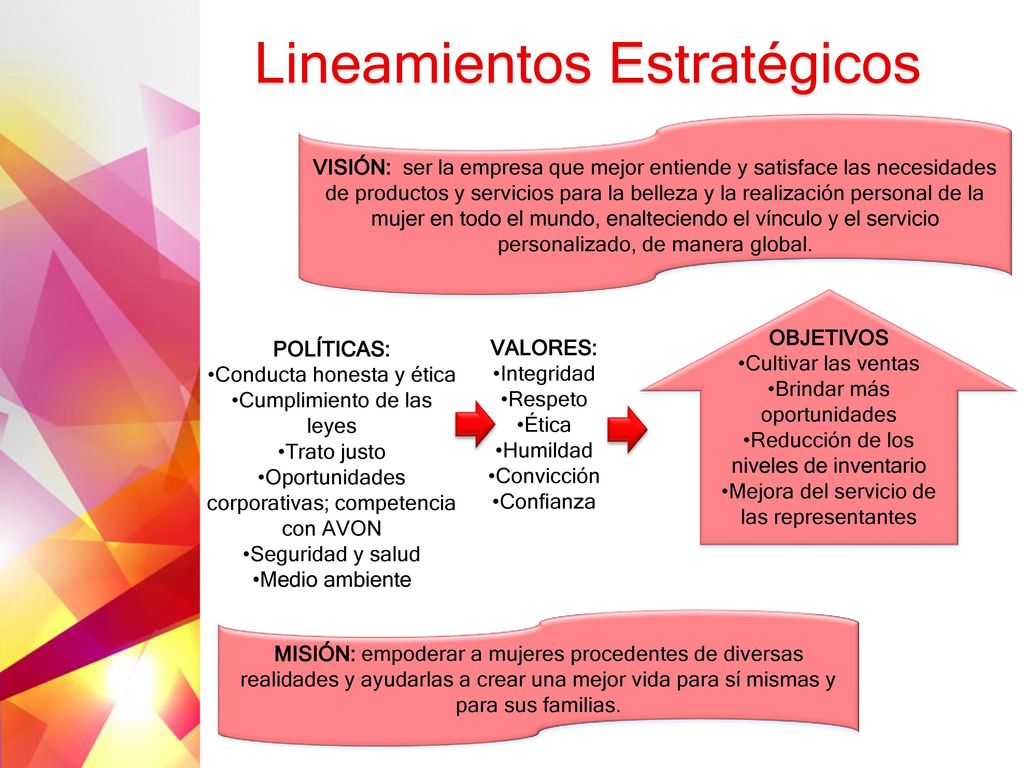 Lineamientos Estratégicos

VISIÓN: ser la empresa que mejor entiende y satisface las necesidades de productos y servicios para la belleza y la realización personal de la mujer en todo el mundo, enalteciendo el vínculo y el servicio personalizado, de manera global.

POLÍTICAS:
•Conducta honesta y ética
•Cumplimiento de las leyes
•Trato justo
•Oportunidades corporativas; competencia con AVON
•Seguridad y salud
•Medio ambiente

VALORES:
•Integridad
•Respeto
•Ética
•Humildad
•Convicción
•Confianza

OBJETIVOS
•Cultivar las ventas
•Brindar más oportunidades
•Reducción de los niveles de inventario
•Mejora del servicio de las representantes

MISIÓN: empoderar a mujeres procedentes de diversas realidades y ayudarlas a crear una mejor vida para sí mismas y para sus familias.